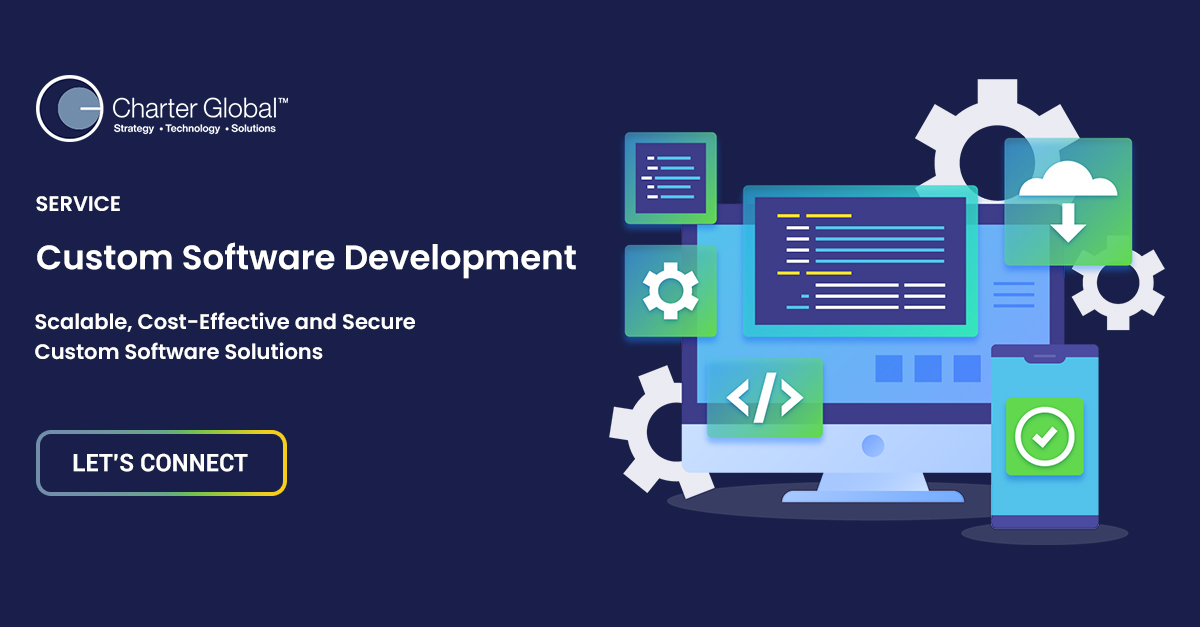 Charter Global™
Strategy • Technology • Solutions

SERVICE

Custom Software Development

Scalable, Cost-Effective and Secure Custom Software Solutions

LET'S CONNECT

</>